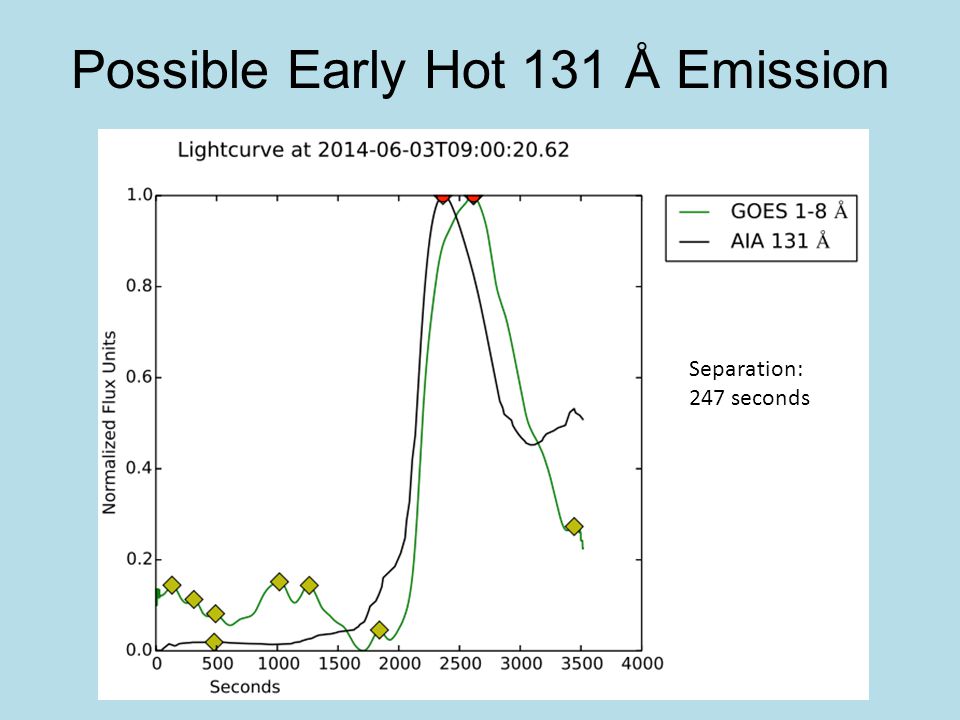 Possible Early Hot 131 Å Emission

Lightcurve at 2014-06-03T09:00:20.62

GOES 1-8 Å
AIA 131 Å

Normalized Flux Units

1.0
0.8
0.6
0.4
0.2
0.0

0
500
1000
1500
2000
2500
3000
3500
4000

Seconds

Separation:
247 seconds